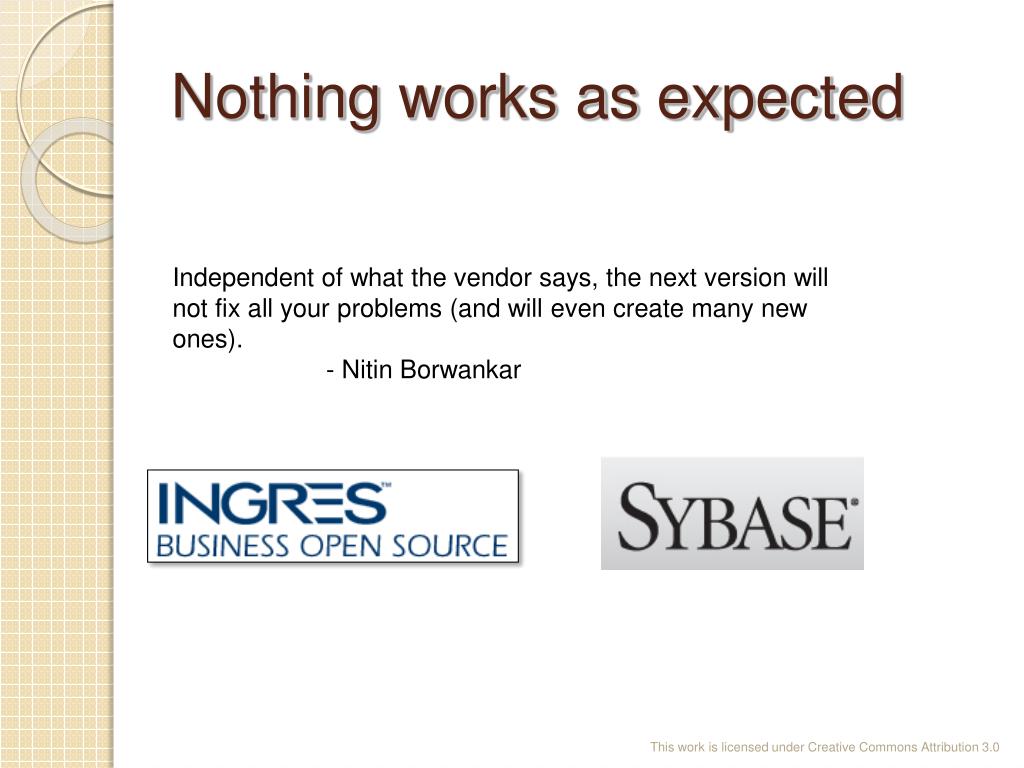 Nothing works as expected

Independent of what the vendor says, the next version will not fix all your problems (and will even create many new ones).

- Nitin Borwankar

INGRES™
BUSINESS OPEN SOURCE

SYBASE®

This work is licensed under Creative Commons Attribution 3.0